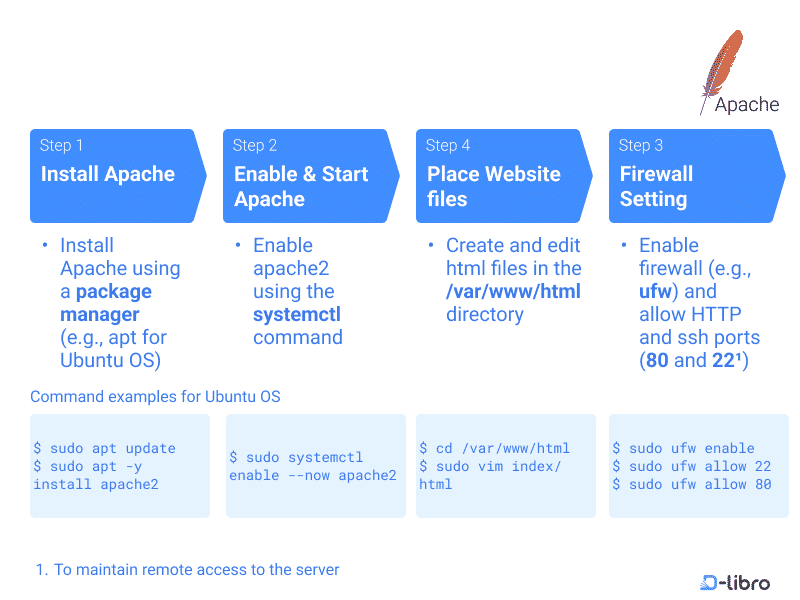 Apache

Step 1
Install Apache

Step 2
Enable & Start Apache

Step 4
Place Website files

Step 3
Firewall Setting

• Install Apache using a package manager (e.g., apt for Ubuntu OS)

• Enable apache2 using the systemctl command

• Create and edit html files in the /var/www/html directory

• Enable firewall (e.g., ufw) and allow HTTP and ssh ports (80 and 22¹)

Command examples for Ubuntu OS

$ sudo apt update
$ sudo apt -y install apache2

$ sudo systemctl enable --now apache2

$ cd /var/www/html
$ sudo vim index/html

$ sudo ufw enable
$ sudo ufw allow 22
$ sudo ufw allow 80

1. To maintain remote access to the server

D-libro